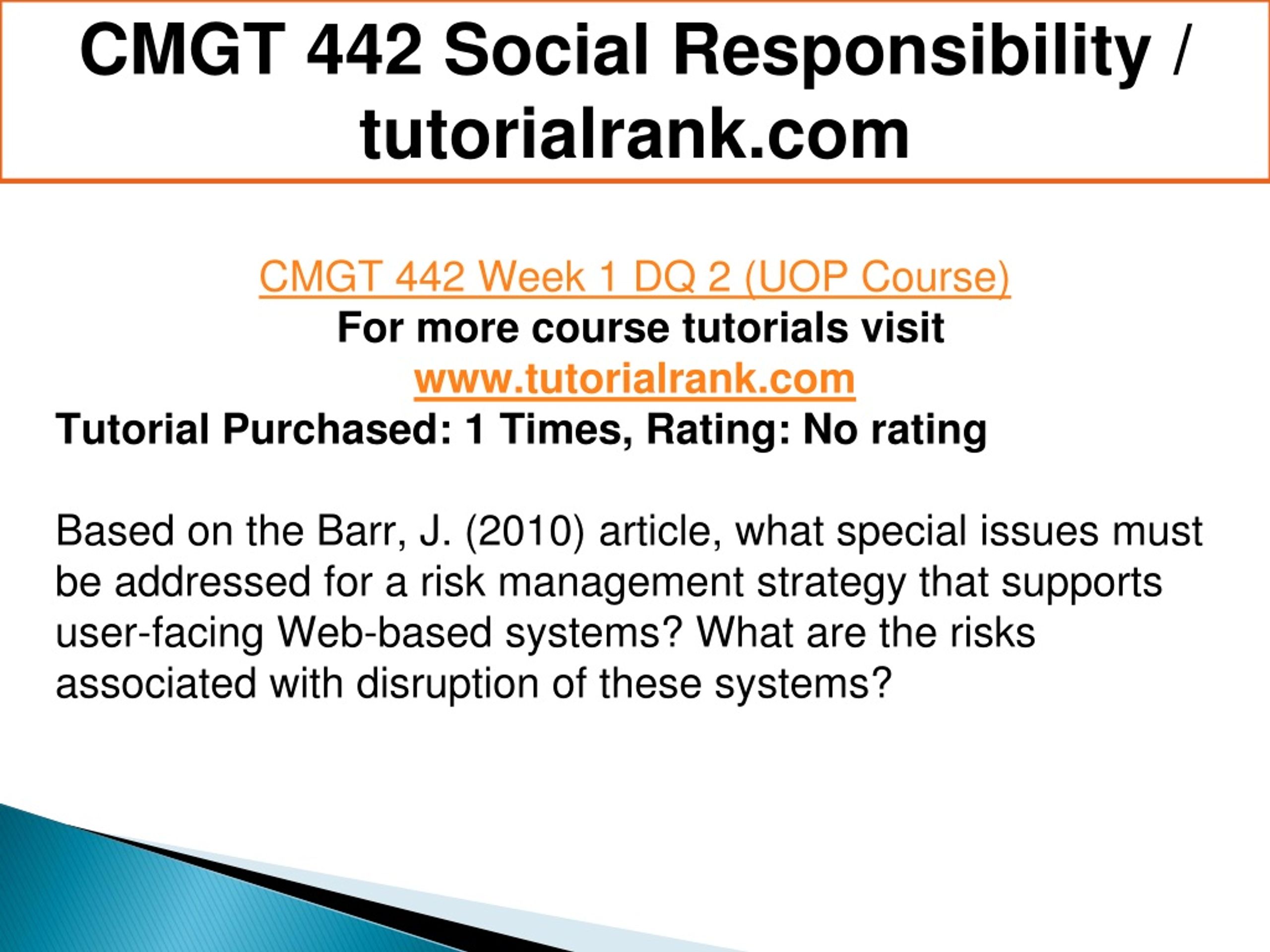 CMGT 442 Social Responsibility / tutorialrank.com

CMGT 442 Week 1 DQ 2 (UOP Course)
For more course tutorials visit
www.tutorialrank.com
Tutorial Purchased: 1 Times, Rating: No rating

Based on the Barr, J. (2010) article, what special issues must be addressed for a risk management strategy that supports user-facing Web-based systems? What are the risks associated with disruption of these systems?